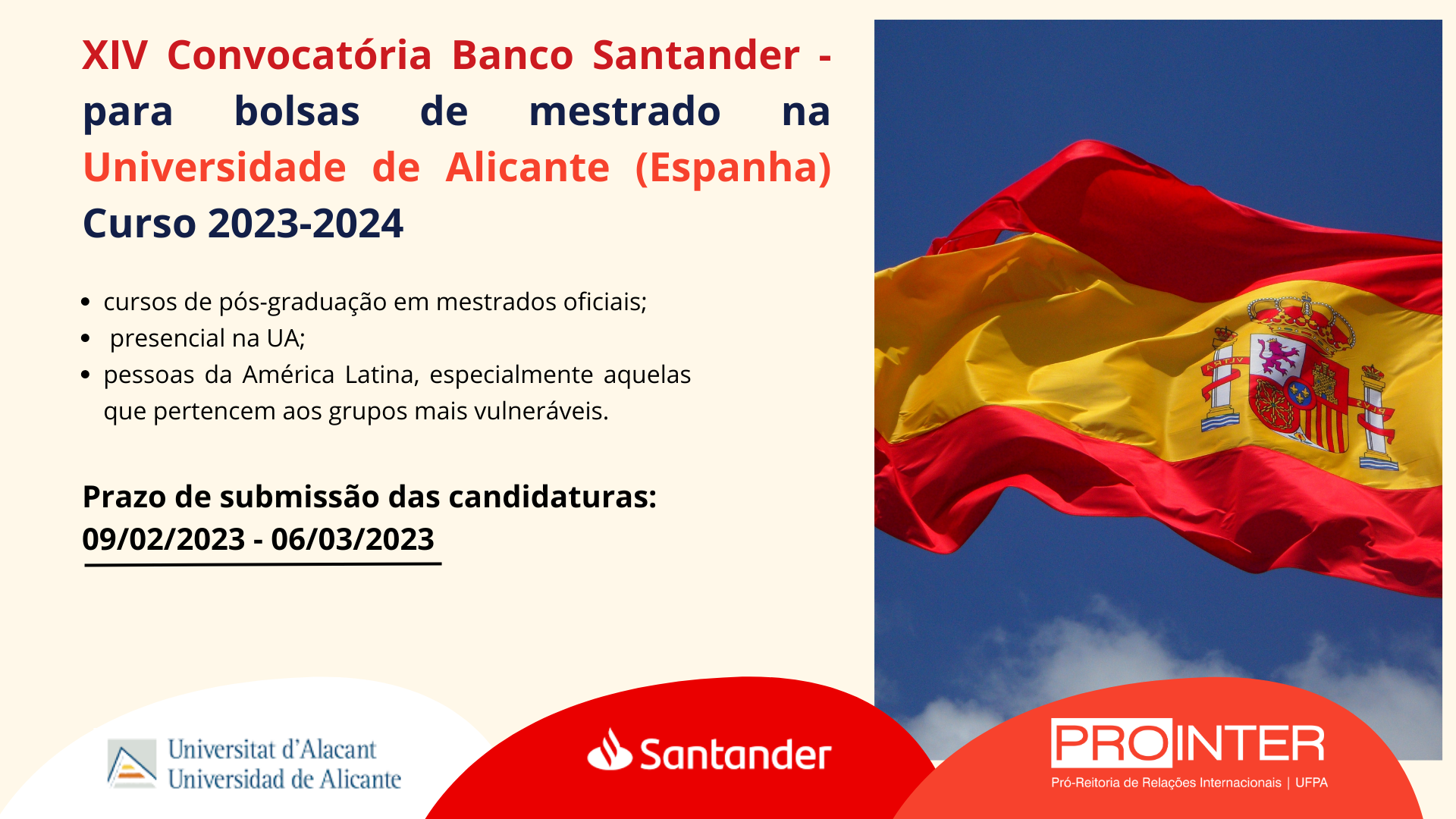 XIV Convocatória Banco Santander - para bolsas de mestrado na Universidade de Alicante (Espanha) Curso 2023-2024

- cursos de pós-graduação em mestrados oficiais;
- presencial na UA;
- pessoas da América Latina, especialmente aquelas que pertencem aos grupos mais vulneráveis.

Prazo de submissão das candidaturas: 09/02/2023 - 06/03/2023

Universitat d'Alacant
Universidad de Alicante

Santander

PROINTER
Pró-Reitoria de Relações Internacionais | UFPA